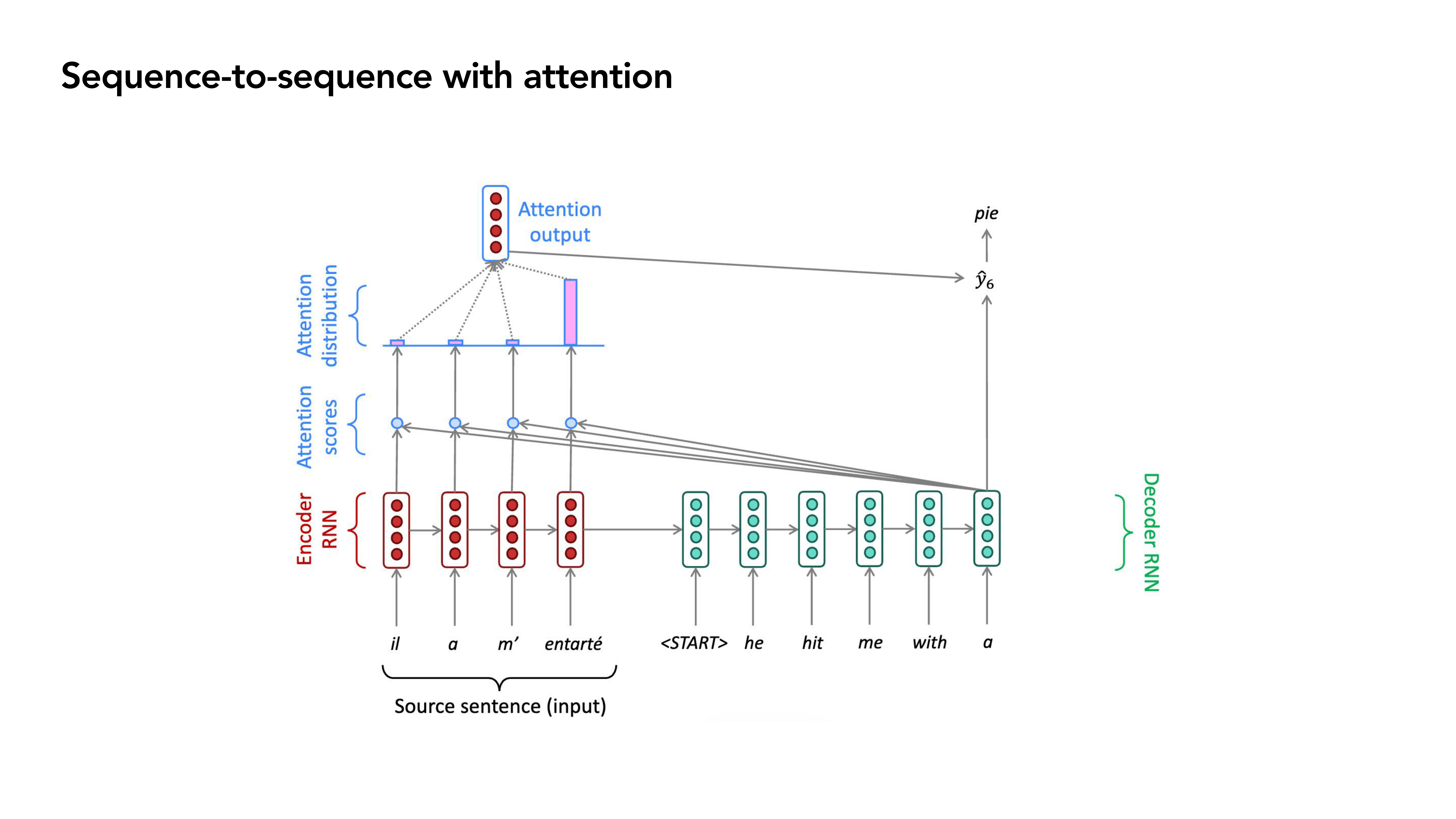 Sequence-to-sequence with attention

Attention output

pie

$\hat{y}_6$

Attention distribution

Attention scores

Encoder RNN

Decoder RNN

il a m' entarté

<START> he hit me with a

Source sentence (input)